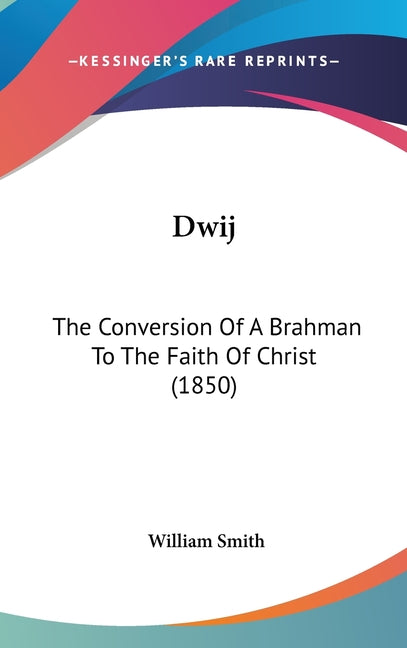 —KESSINGER'S RARE REPRINTS—

Dwij

The Conversion Of A Brahman To The Faith Of Christ (1850)

William Smith